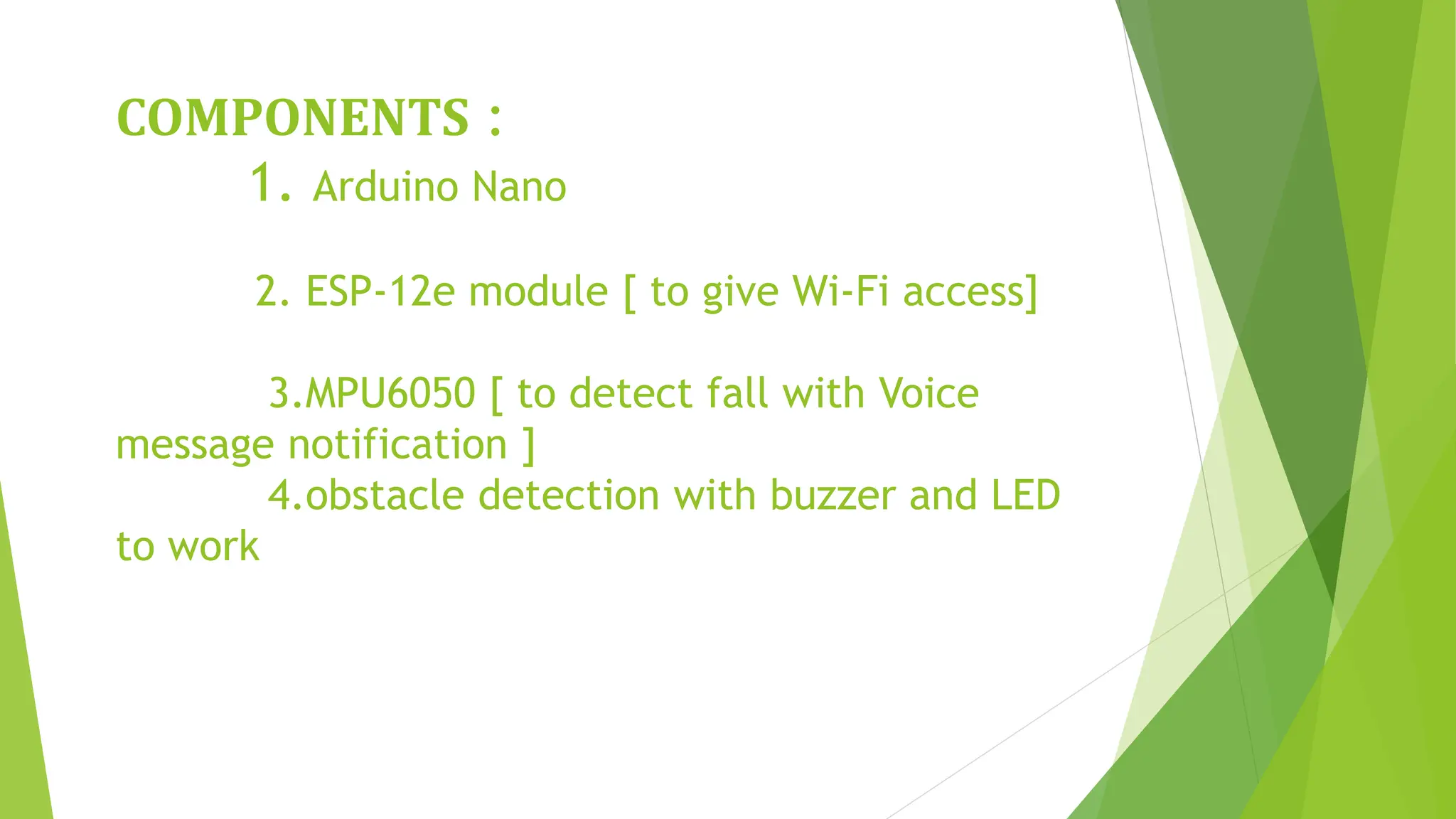 COMPONENTS :

1. Arduino Nano

2. ESP-12e module [ to give Wi-Fi access]

3.MPU6050 [ to detect fall with Voice message notification ]

4.obstacle detection with buzzer and LED to work